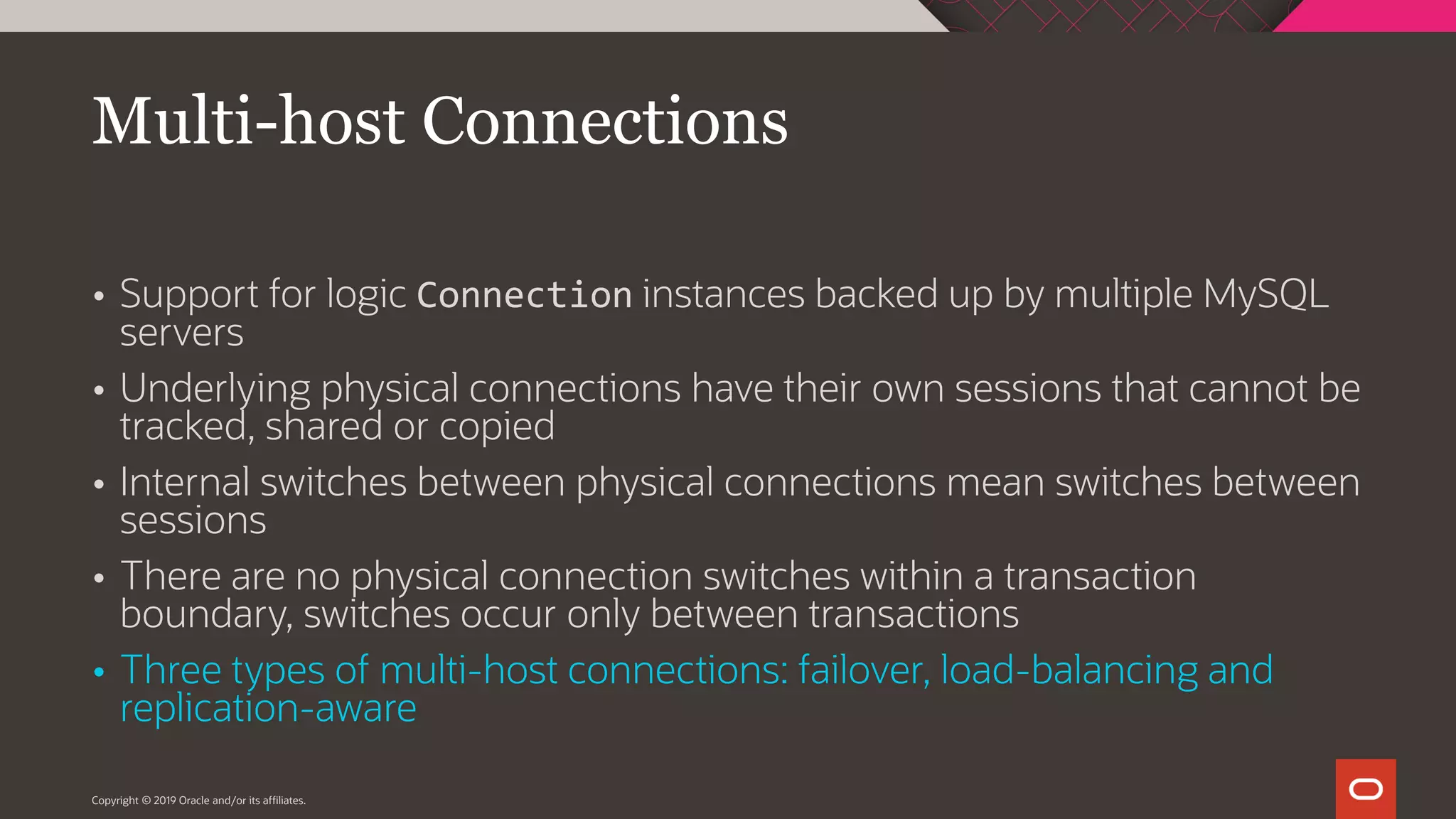 Multi-host Connections

• Support for logic Connection instances backed up by multiple MySQL servers

• Underlying physical connections have their own sessions that cannot be tracked, shared or copied

• Internal switches between physical connections mean switches between sessions

• There are no physical connection switches within a transaction boundary, switches occur only between transactions

• Three types of multi-host connections: failover, load-balancing and replication-aware

Copyright © 2019 Oracle and/or its affiliates.